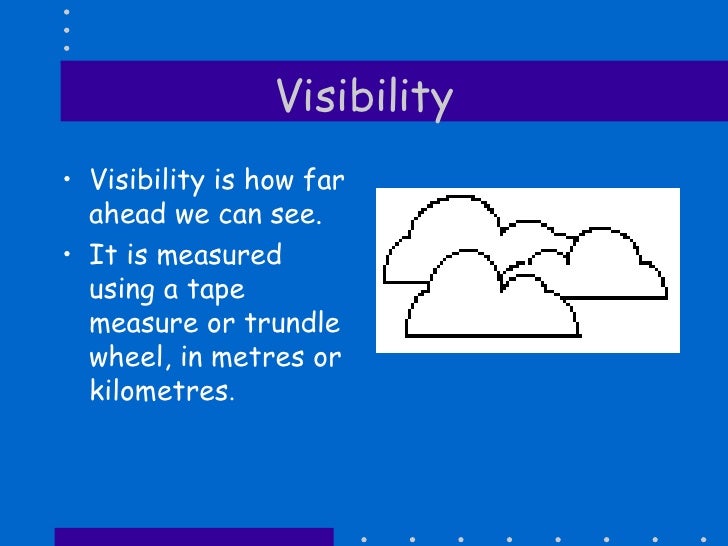 Visibility

• Visibility is how far ahead we can see.

• It is measured using a tape measure or trundle wheel, in metres or kilometres.